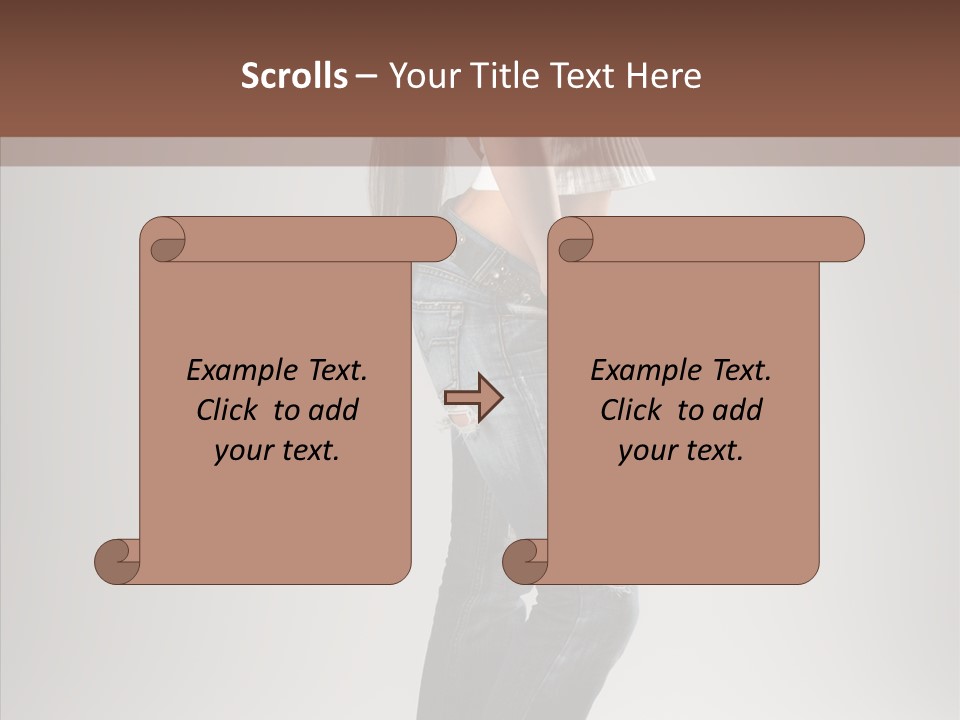 Scrolls – Your Title Text Here

Example Text. Click to add your text.

Example Text. Click to add your text.